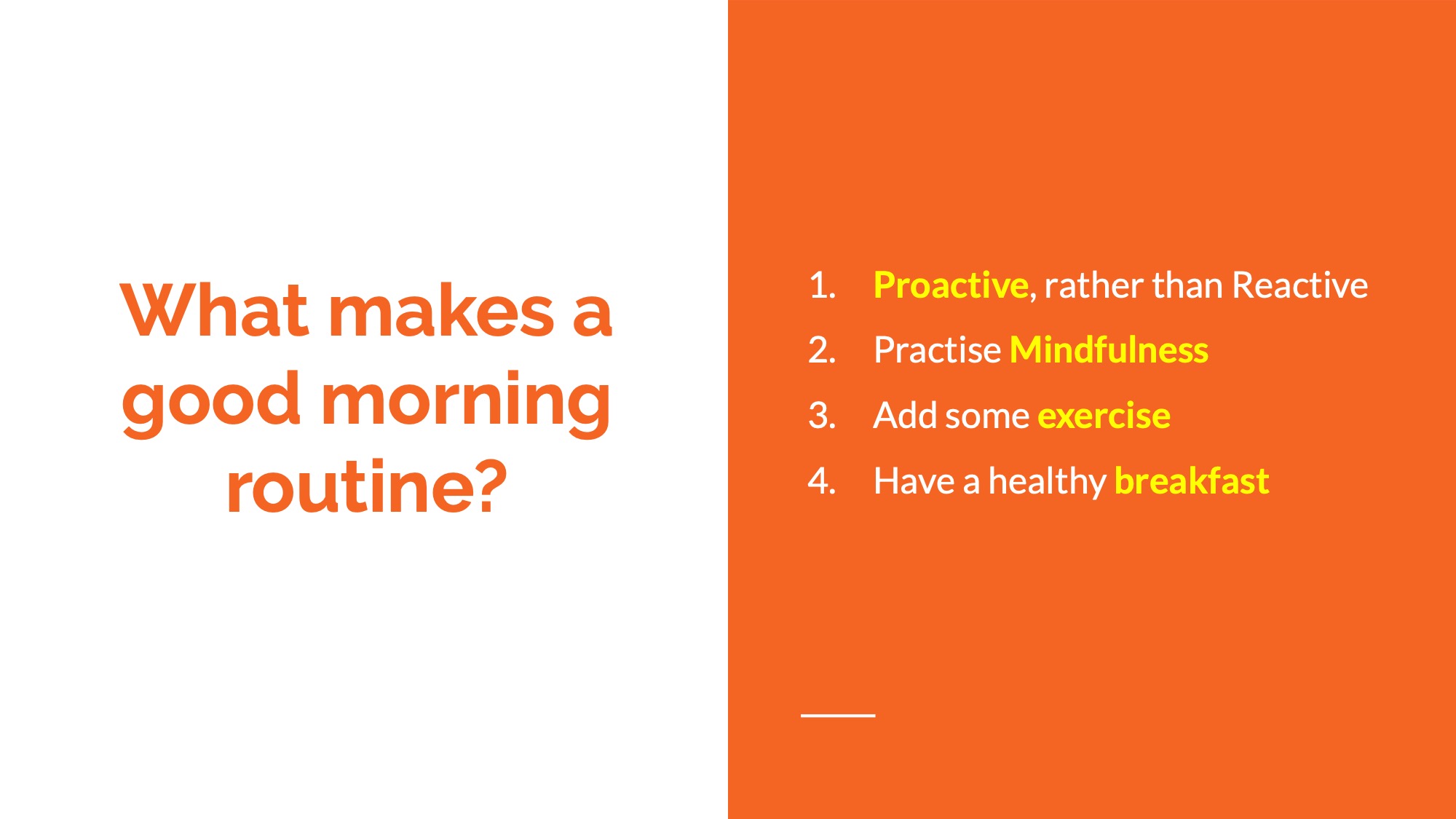 What makes a good morning routine?

1. Proactive, rather than Reactive
2. Practise Mindfulness
3. Add some exercise
4. Have a healthy breakfast